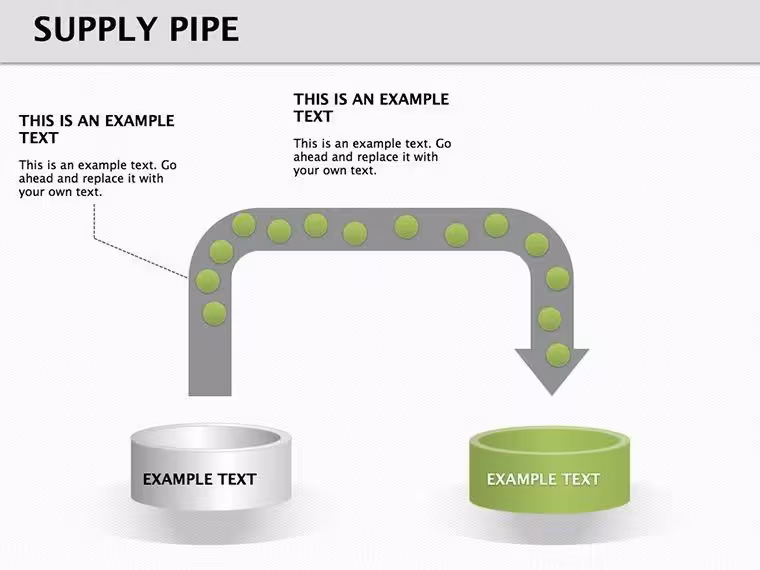 SUPPLY PIPE

THIS IS AN EXAMPLE TEXT

This is an example text. Go ahead and replace it with your own text.

THIS IS AN EXAMPLE TEXT

This is an example text. Go ahead and replace it with your own text.

EXAMPLE TEXT

EXAMPLE TEXT